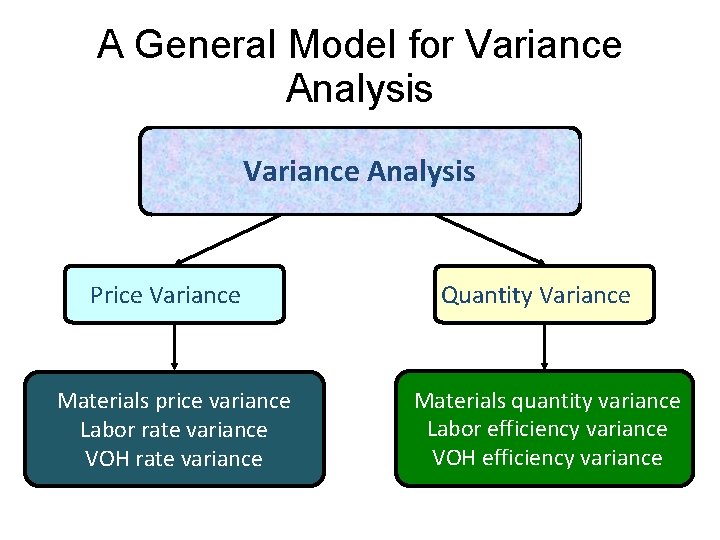 A General Model for Variance Analysis

Variance Analysis

Price Variance

Quantity Variance

Materials price variance
Labor rate variance
VOH rate variance

Materials quantity variance
Labor efficiency variance
VOH efficiency variance